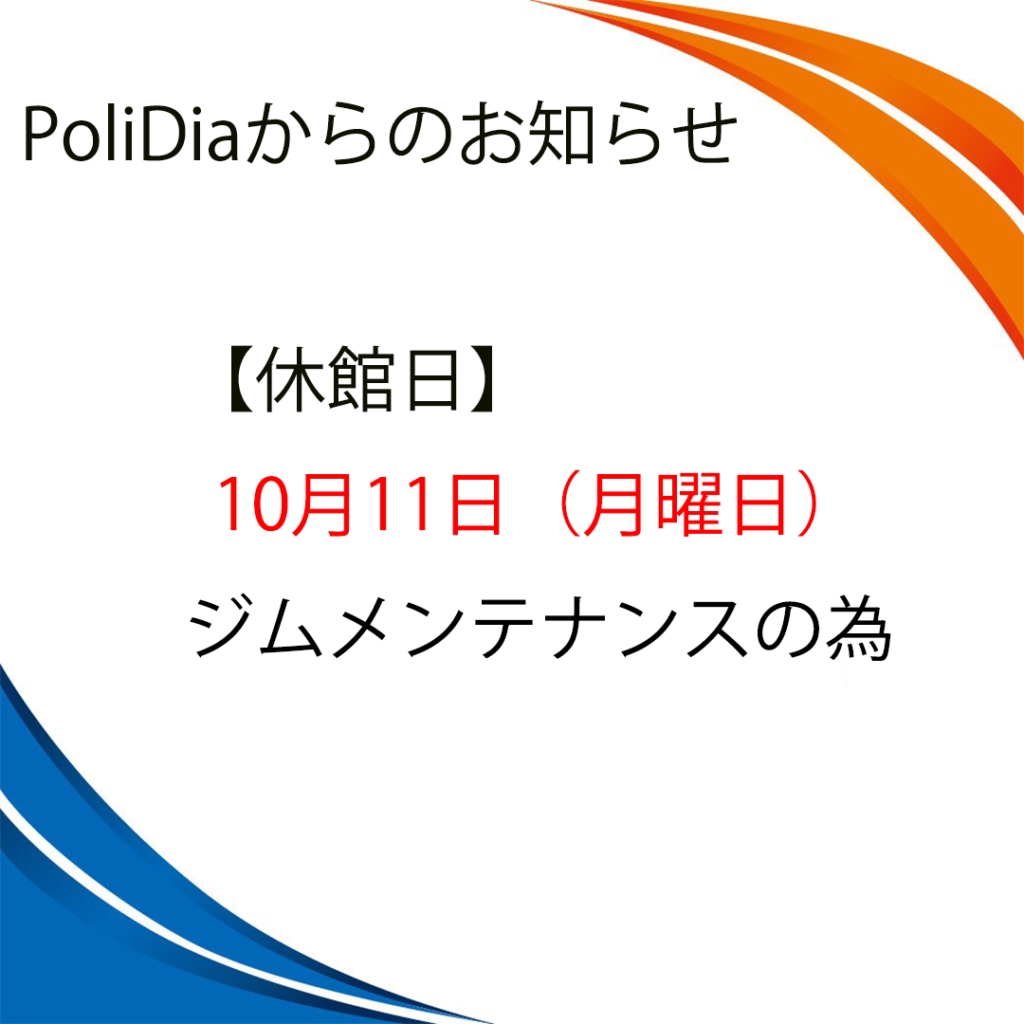 PoliDiaからのお知らせ

【休館日】

10月11日（月曜日）

ジムメンテナンスの為